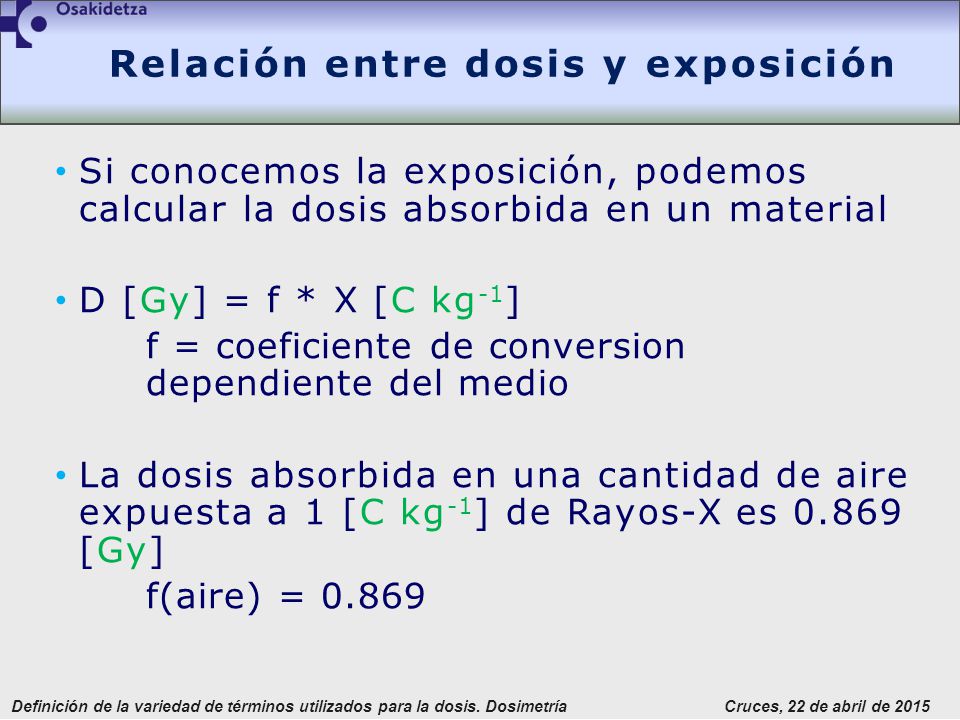 Osakidetza

Relación entre dosis y exposición

• Si conocemos la exposición, podemos calcular la dosis absorbida en un material

• D [Gy] = f * X [C kg$^{-1}$]
f = coeficiente de conversion dependiente del medio

• La dosis absorbida en una cantidad de aire expuesta a 1 [C kg$^{-1}$] de Rayos-X es 0.869 [Gy]
f(aire) = 0.869

Definición de la variedad de términos utilizados para la dosis. Dosimetría

Cruces, 22 de abril de 2015